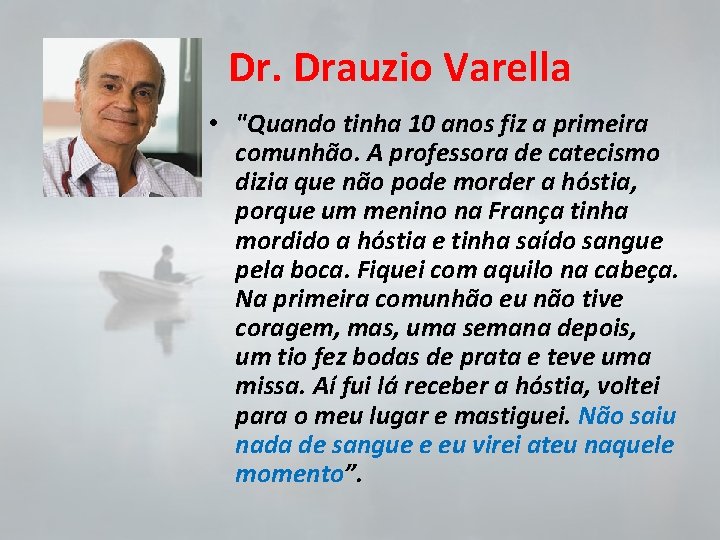 Dr. Drauzio Varella

• "Quando tinha 10 anos fiz a primeira comunhão. A professora de catecismo dizia que não pode morder a hóstia, porque um menino na França tinha mordido a hóstia e tinha saído sangue pela boca. Fiquei com aquilo na cabeça. Na primeira comunhão eu não tive coragem, mas, uma semana depois, um tio fez bodas de prata e teve uma missa. Aí fui lá receber a hóstia, voltei para o meu lugar e mastiguei. Não saiu nada de sangue e eu virei ateu naquele momento”.